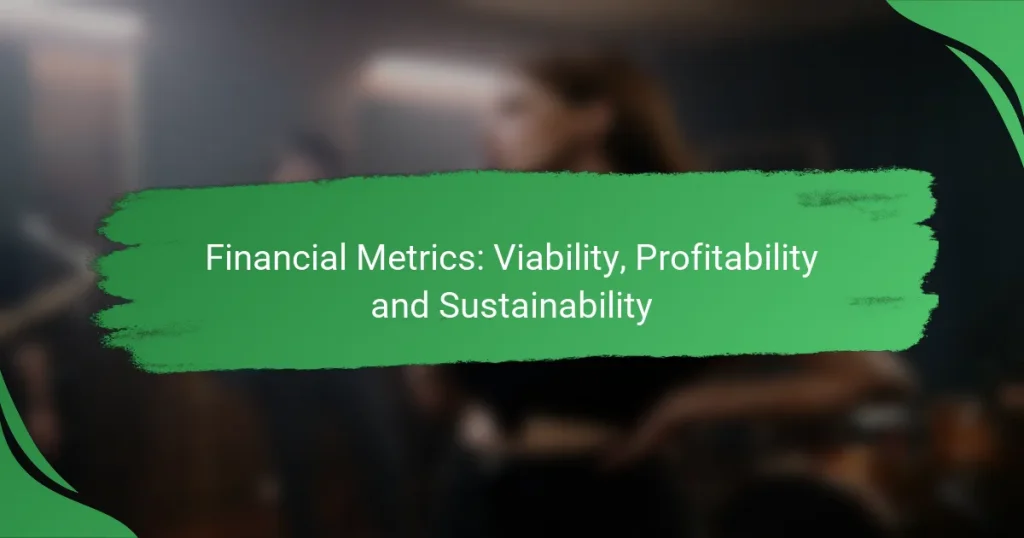 Financial Metrics: Viability, Profitability and Sustainability